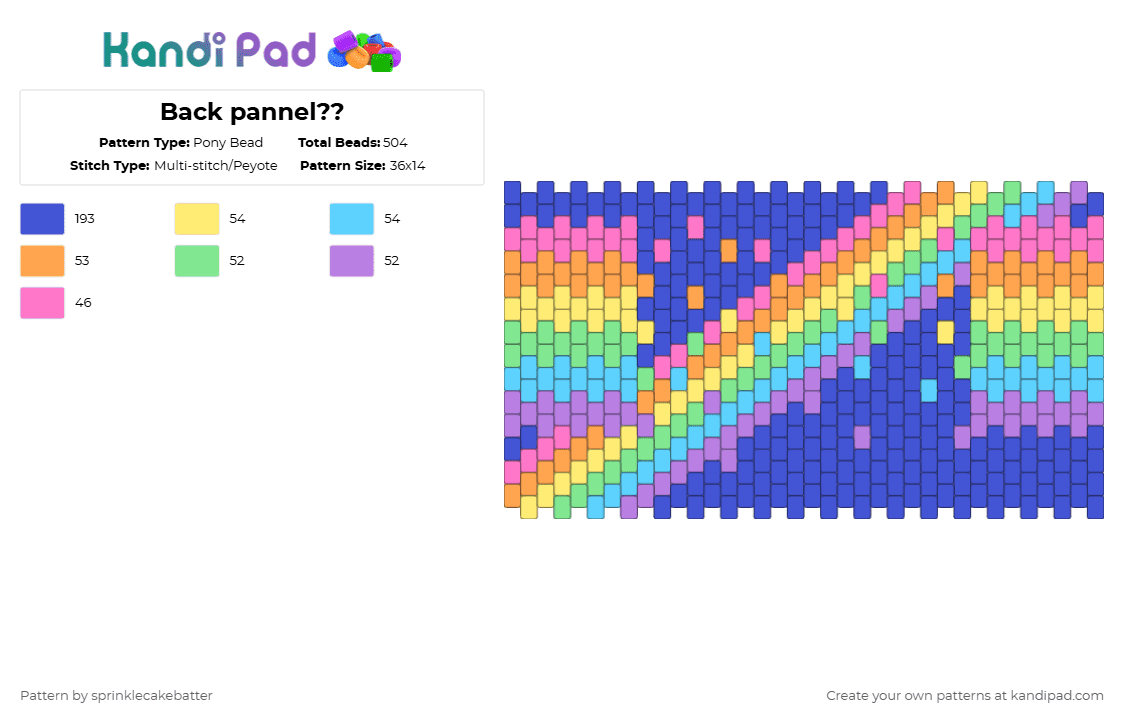 Kandi Pad

Back pannel??

Pattern Type: Pony Bead
Total Beads: 504
Stitch Type: Multi-stitch/Peyote
Pattern Size: 36x14

193
54
54
53
52
52
46

Pattern by sprinklecakebatter

Create your own patterns at kandipad.com